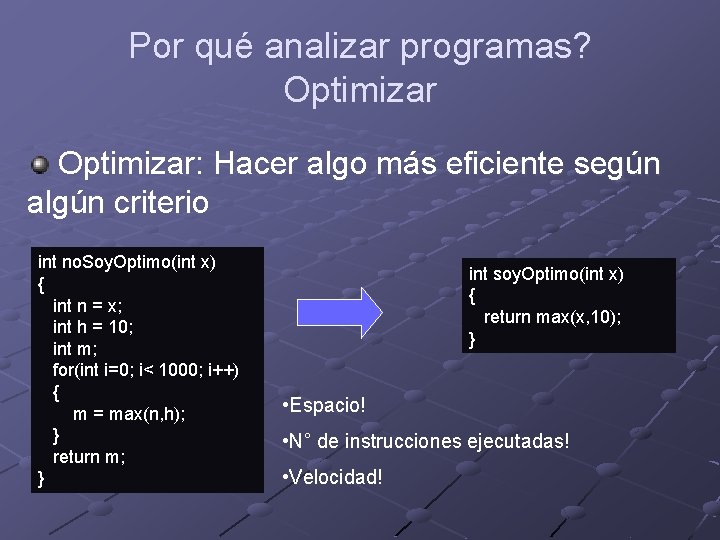 Por qué analizar programas? Optimizar

Optimizar: Hacer algo más eficiente según algún criterio

int noSoyOptimo(int x)
{
int n = x;
int h = 10;
int m;
for(int i=0; i< 1000; i++)
{
m = max(n,h);
}
return m;
}

int soyOptimo(int x)
{
return max(x,10);
}

•Espacio!

•N° de instrucciones ejecutadas!

•Velocidad!